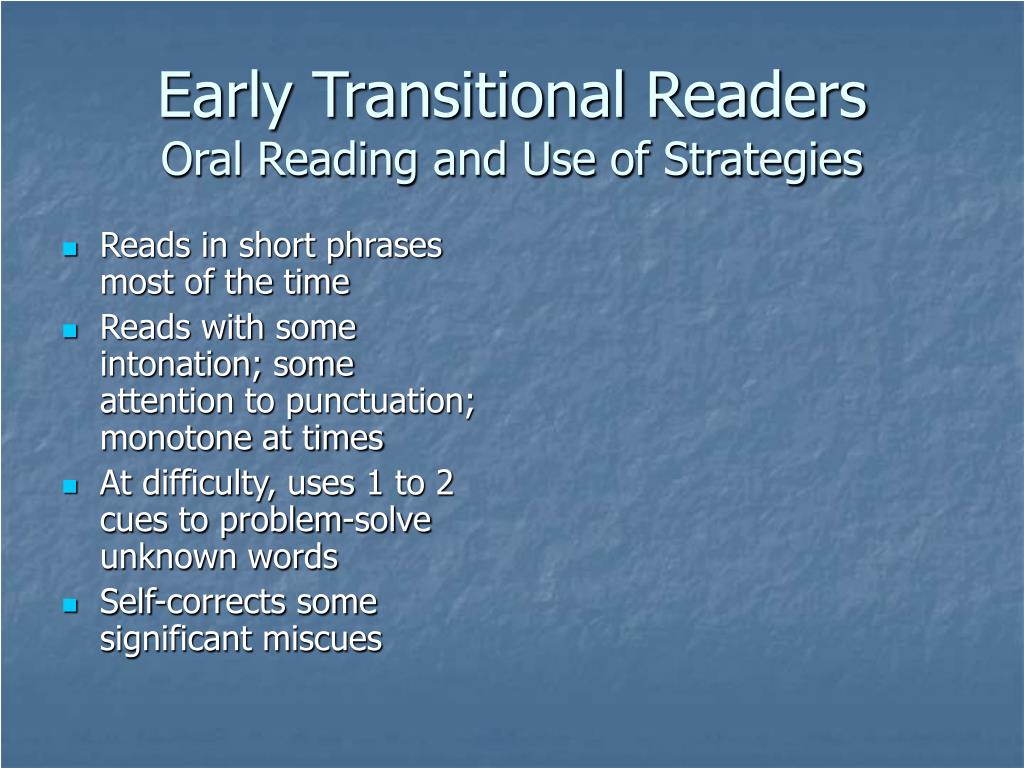 Early Transitional Readers
Oral Reading and Use of Strategies

- Reads in short phrases most of the time
- Reads with some intonation; some attention to punctuation; monotone at times
- At difficulty, uses 1 to 2 cues to problem-solve unknown words
- Self-corrects some significant miscues